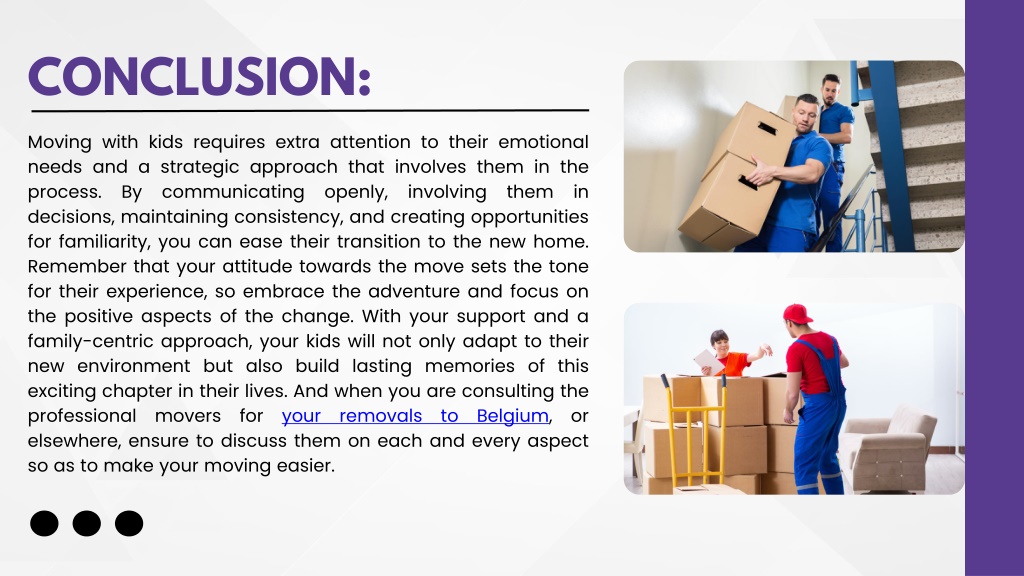 CONCLUSION:

Moving with kids requires extra attention to their emotional needs and a strategic approach that involves them in the process. By communicating openly, involving them in decisions, maintaining consistency, and creating opportunities for familiarity, you can ease their transition to the new home. Remember that your attitude towards the move sets the tone for their experience, so embrace the adventure and focus on the positive aspects of the change. With your support and a family-centric approach, your kids will not only adapt to their new environment but also build lasting memories of this exciting chapter in their lives. And when you are consulting the professional movers for your removals to Belgium, or elsewhere, ensure to discuss them on each and every aspect so as to make your moving easier.